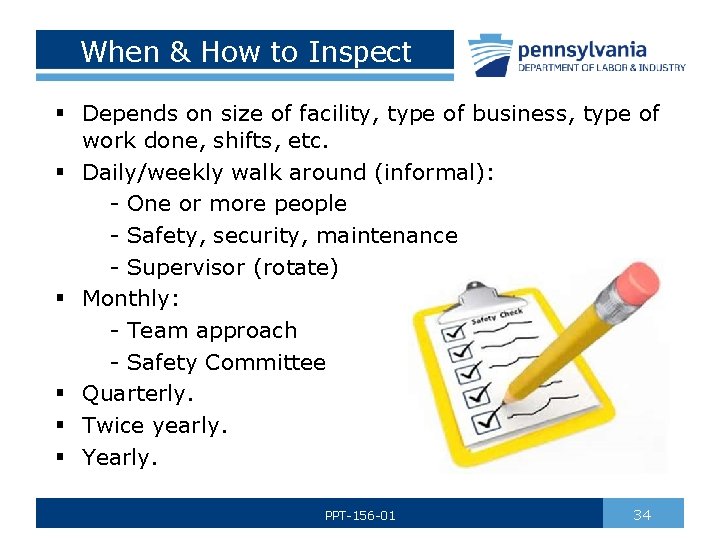 When & How to Inspect

pennsylvania
DEPARTMENT OF LABOR & INDUSTRY

▪ Depends on size of facility, type of business, type of work done, shifts, etc.
▪ Daily/weekly walk around (informal):
- One or more people
- Safety, security, maintenance
- Supervisor (rotate)
▪ Monthly:
- Team approach
- Safety Committee
▪ Quarterly.
▪ Twice yearly.
▪ Yearly.

Safety Check

PPT-156-01

34